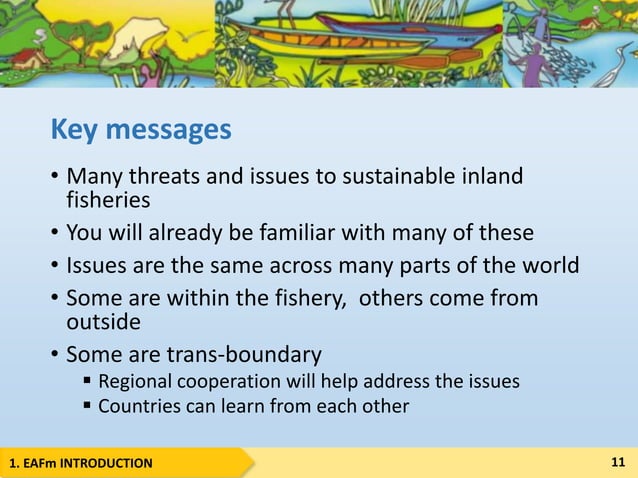 Key messages

• Many threats and issues to sustainable inland fisheries
• You will already be familiar with many of these
• Issues are the same across many parts of the world
• Some are within the fishery,  others come from outside
• Some are trans-boundary
  ▪ Regional cooperation will help address the issues
  ▪ Countries can learn from each other

1. EAFm INTRODUCTION

11